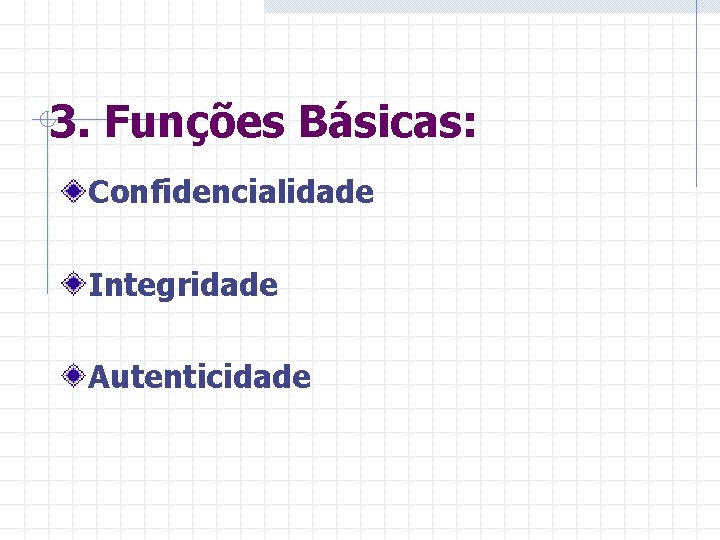 3. Funções Básicas:

Confidencialidade

Integridade

Autenticidade